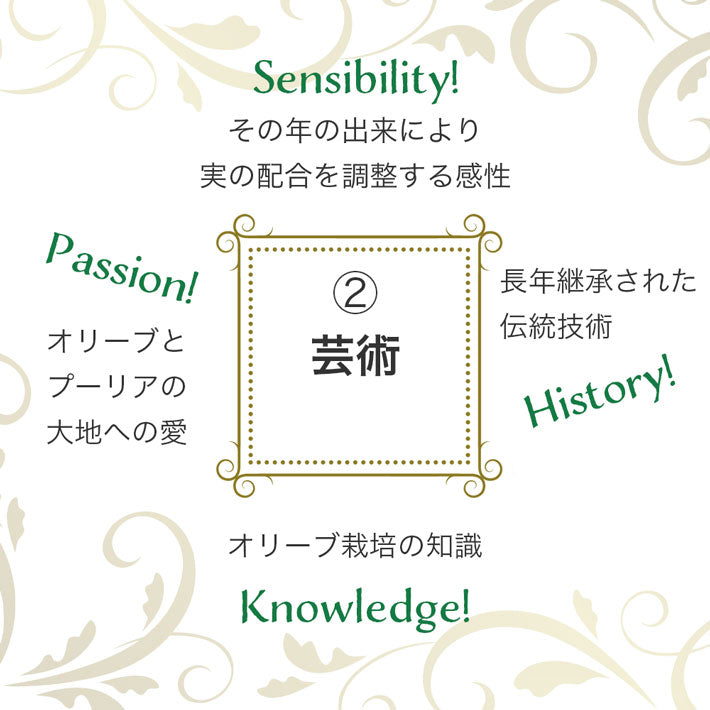 Sensibility!
その年の出来により
実の配合を調整する感性

Passion!
オリーブと
プーリアの
大地への愛

②
芸術

長年継承された
伝統技術

History!

オリーブ栽培の知識

Knowledge!